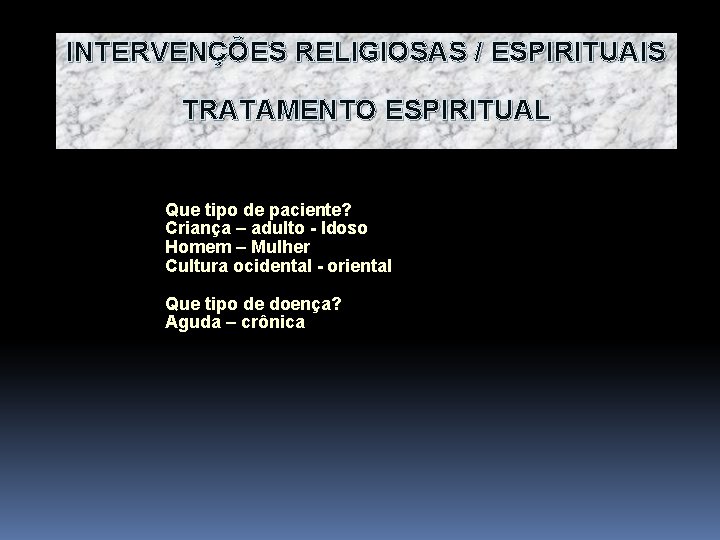 INTERVENÇÕES RELIGIOSAS / ESPIRITUAIS

TRATAMENTO ESPIRITUAL

Que tipo de paciente?
Criança – adulto - Idoso
Homem – Mulher
Cultura ocidental - oriental

Que tipo de doença?
Aguda – crônica